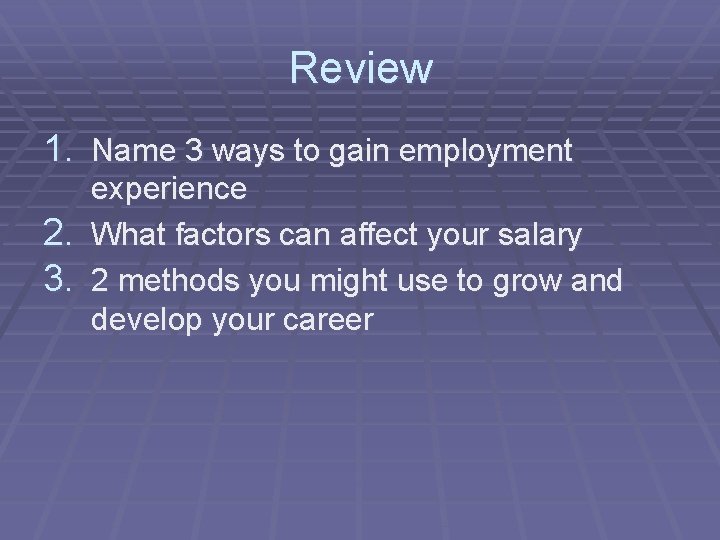 Review

1. Name 3 ways to gain employment experience
2. What factors can affect your salary
3. 2 methods you might use to grow and develop your career